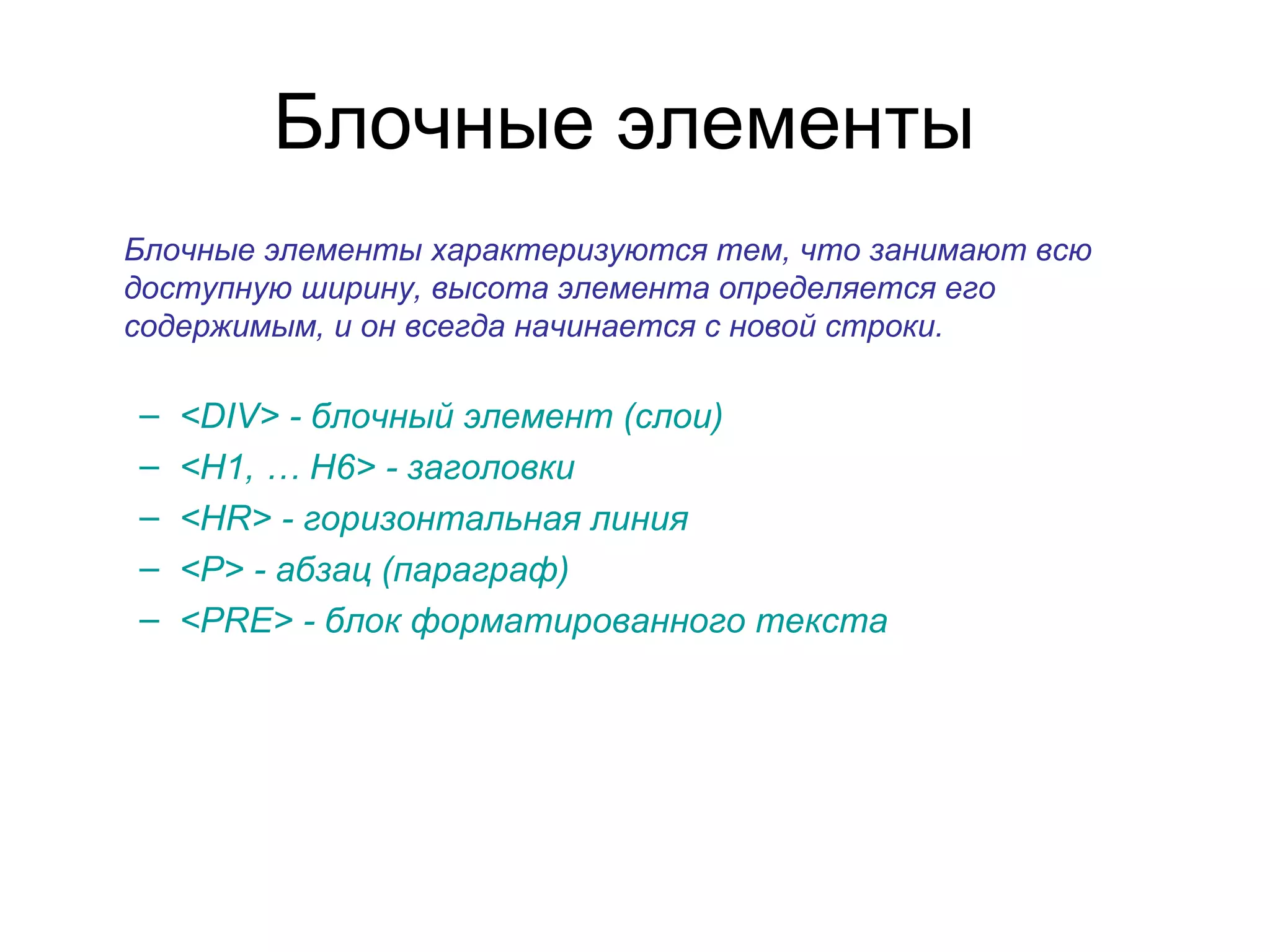 Блочные элементы

Блочные элементы характеризуются тем, что занимают всю доступную ширину, высота элемента определяется его содержимым, и он всегда начинается с новой строки.

– <DIV> - блочный элемент (слои)
– <H1, … H6> - заголовки
– <HR> - горизонтальная линия
– <P> - абзац (параграф)
– <PRE> - блок форматированного текста